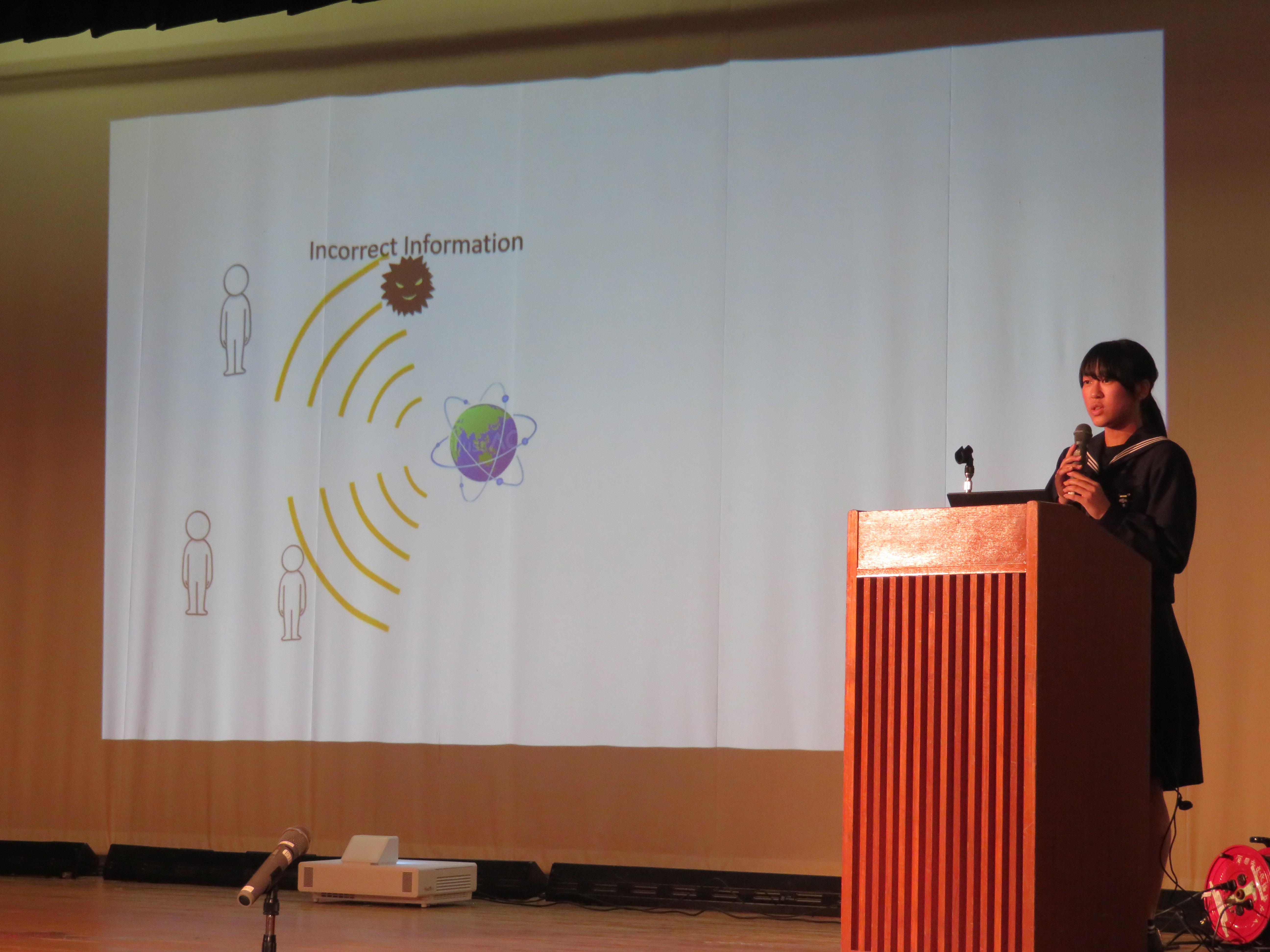 Incorrect Information